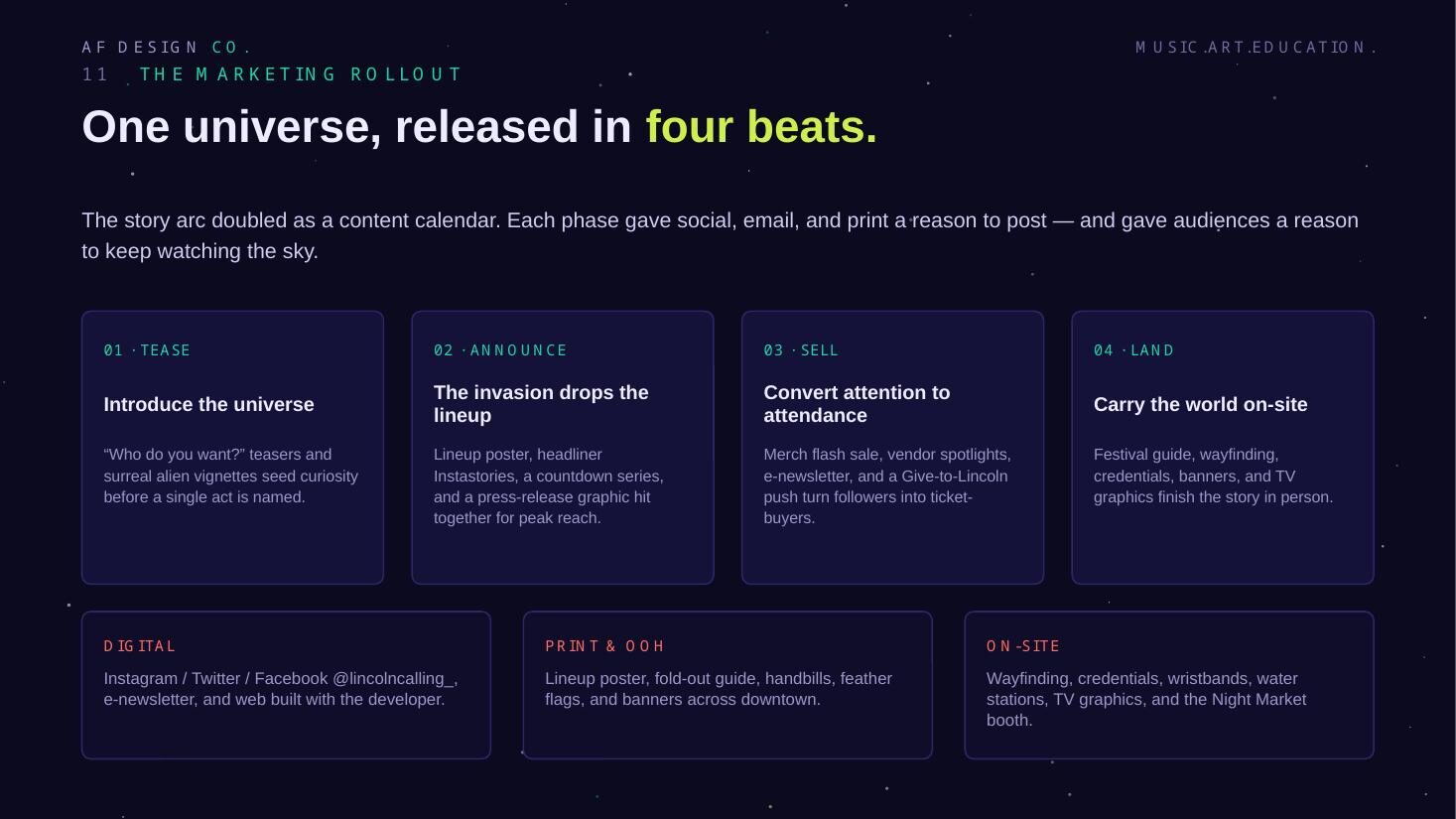 AF DESIGN CO.

MUSIC.ART.EDUCATION.

11 THE MARKETING ROLLOUT

One universe, released in four beats.

The story arc doubled as a content calendar. Each phase gave social, email, and print a reason to post — and gave audiences a reason to keep watching the sky.

01 · TEASE

Introduce the universe

“Who do you want?” teasers and surreal alien vignettes seed curiosity before a single act is named.

02 · ANNOUNCE

The invasion drops the lineup

Lineup poster, headliner Instastories, a countdown series, and a press-release graphic hit together for peak reach.

03 · SELL

Convert attention to attendance

Merch flash sale, vendor spotlights, e-newsletter, and a Give-to-Lincoln push turn followers into ticket-buyers.

04 · LAND

Carry the world on-site

Festival guide, wayfinding, credentials, banners, and TV graphics finish the story in person.

DIGITAL

Instagram / Twitter / Facebook @lincolncalling_, e-newsletter, and web built with the developer.

PRINT & OOH

Lineup poster, fold-out guide, handbills, feather flags, and banners across downtown.

ON-SITE

Wayfinding, credentials, wristbands, water stations, TV graphics, and the Night Market booth.